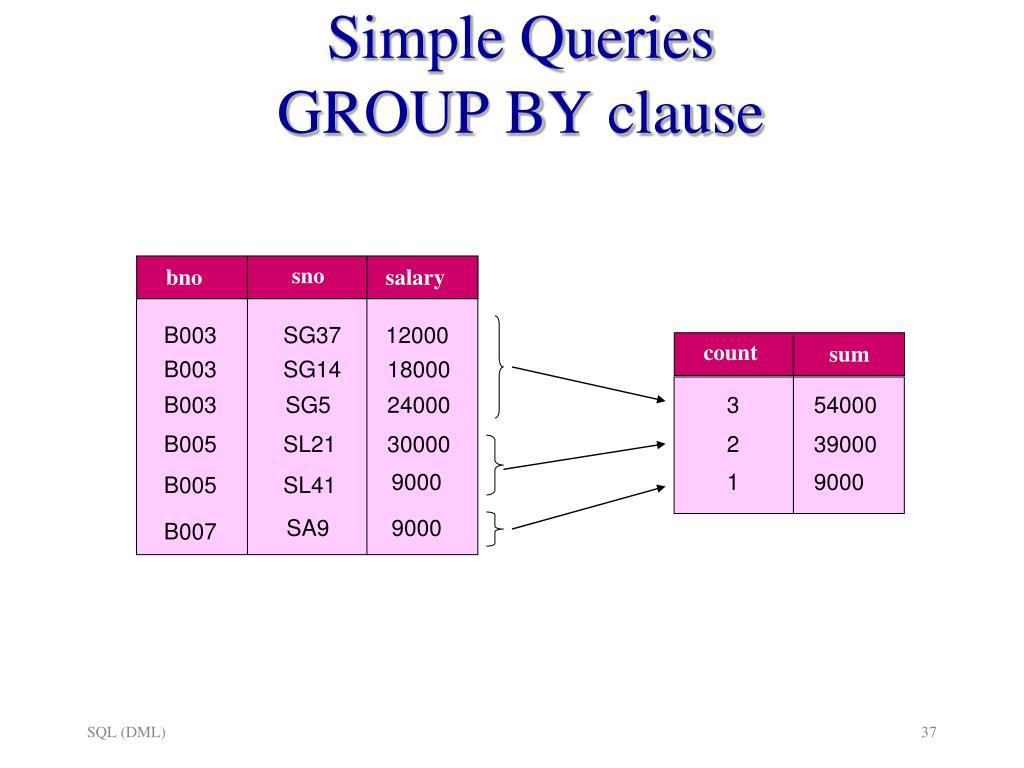 Simple Queries
GROUP BY clause

| bno | sno | salary |
|---|---|---|
| B003 | SG37 | 12000 |
| B003 | SG14 | 18000 |
| B003 | SG5 | 24000 |
| B005 | SL21 | 30000 |
| B005 | SL41 | 9000 |
| B007 | SA9 | 9000 |

| count | sum |
|---|---|
| 3 | 54000 |
| 2 | 39000 |
| 1 | 9000 |

SQL (DML)

37